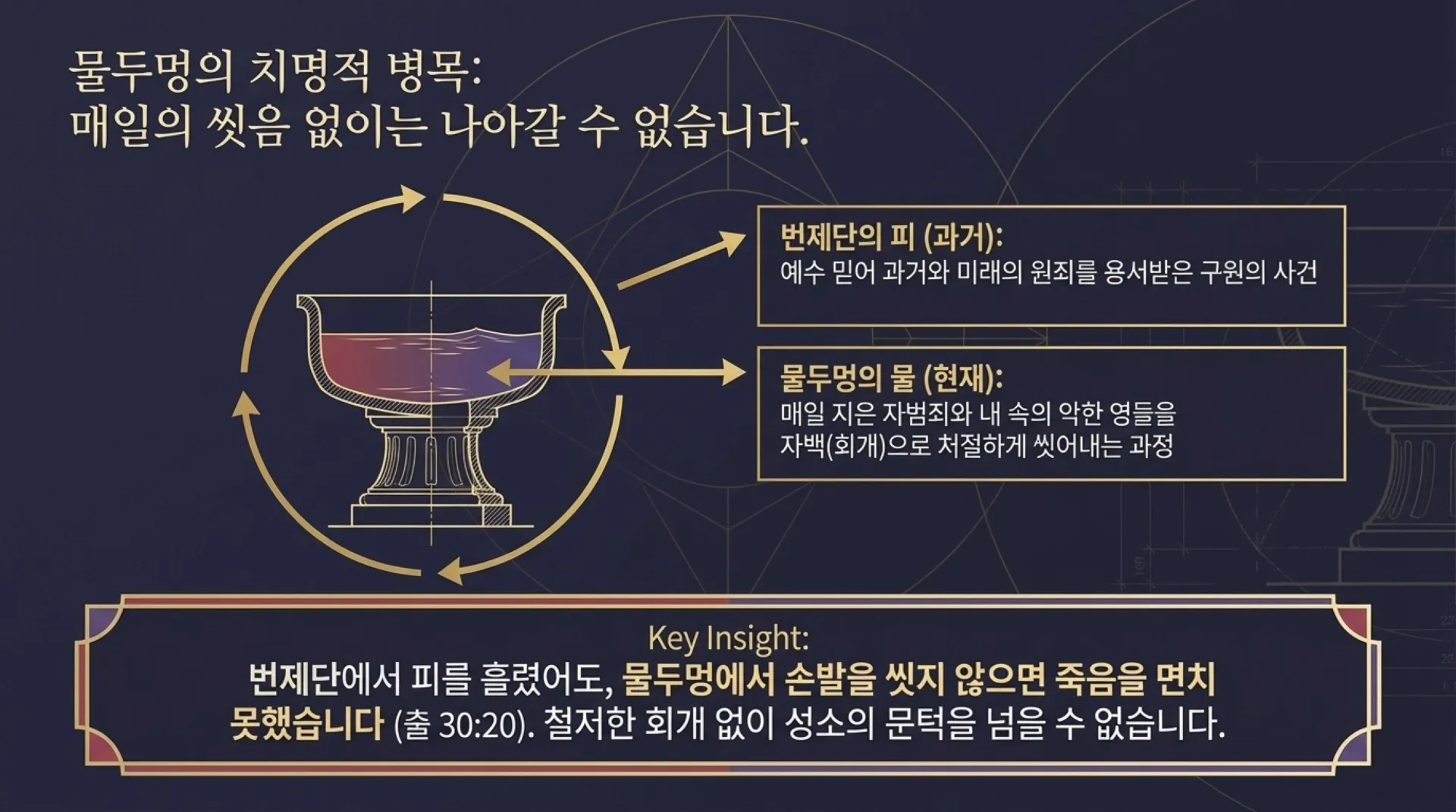 물두멍의 치명적 병목:
매일의 씻음 없이는 나아갈 수 없습니다.

번제단의 피 (과거):
예수 믿어 과거와 미래의 원죄를 용서받은 구원의 사건

물두멍의 물 (현재):
매일 지은 자범죄와 내 속의 악한 영들을 자백(회개)으로 처절하게 씻어내는 과정

Key Insight:
번제단에서 피를 흘렸어도, 물두멍에서 손발을 씻지 않으면 죽음을 면치 못했습니다 (출 30:20). 철저한 회개 없이 성소의 문턱을 넘을 수 없습니다.